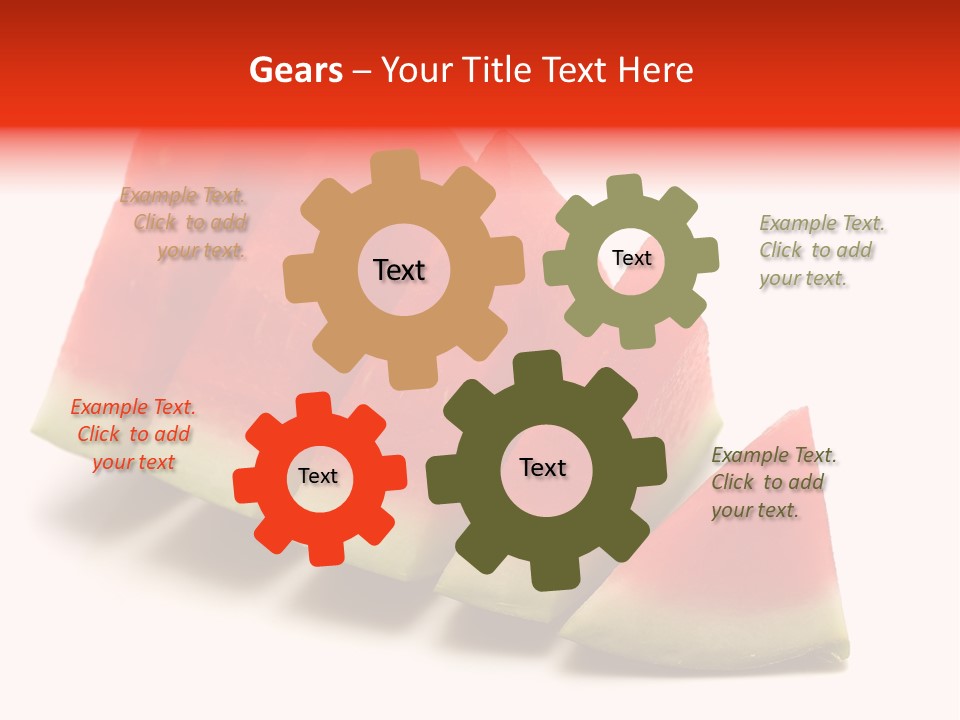 Gears – Your Title Text Here

Example Text. Click to add your text.

Text

Text

Example Text. Click to add your text.

Example Text. Click to add your text

Text

Text

Example Text. Click to add your text.